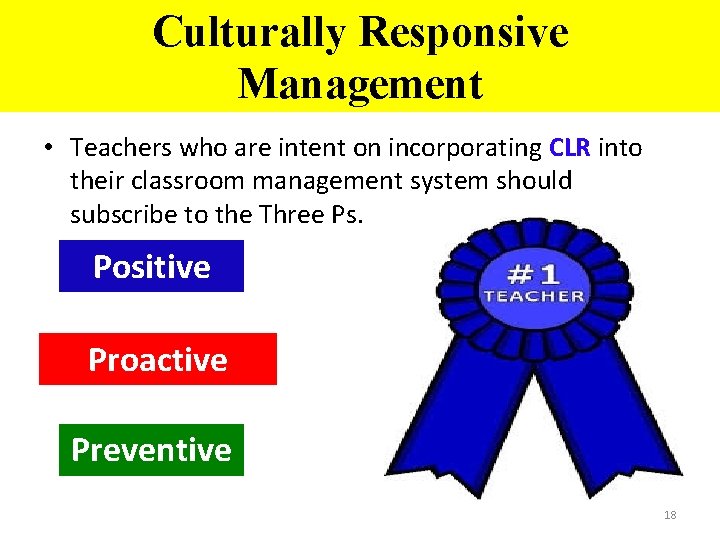 Culturally Responsive Management

• Teachers who are intent on incorporating CLR into their classroom management system should subscribe to the Three Ps.

Positive

Proactive

Preventive

#1
TEACHER

18